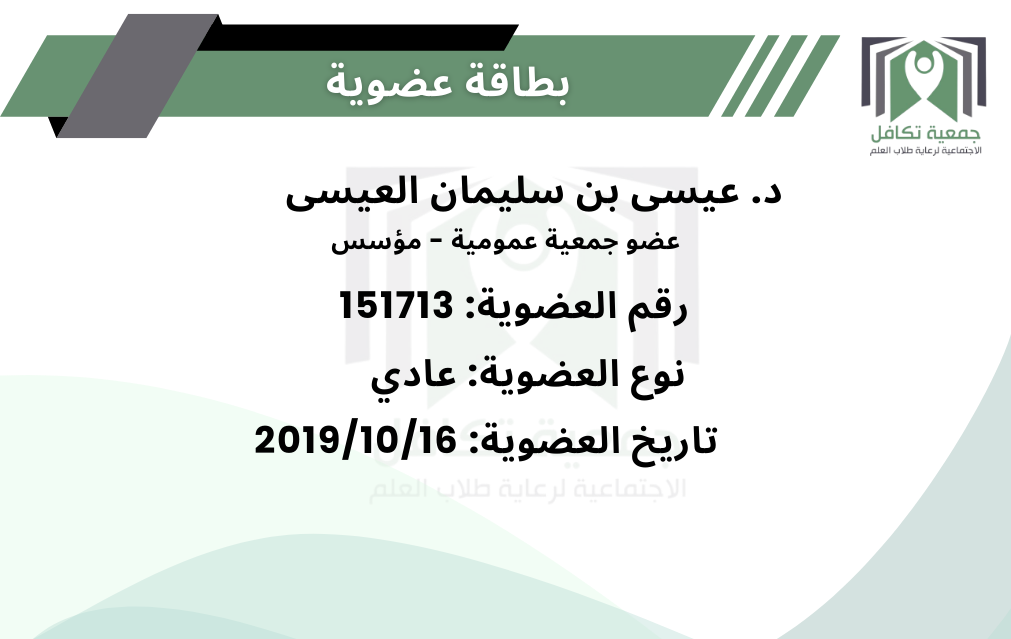 بطاقة عضوية

جمعية تكافل
الاجتماعية لرعاية طلاب العلم

د. عيسى بن سليمان العيسى
عضو جمعية عمومية - مؤسس

رقم العضوية: 151713

نوع العضوية: عادي

تاريخ العضوية: 2019/10/16

الاجتماعية لرعاية طلاب العلم